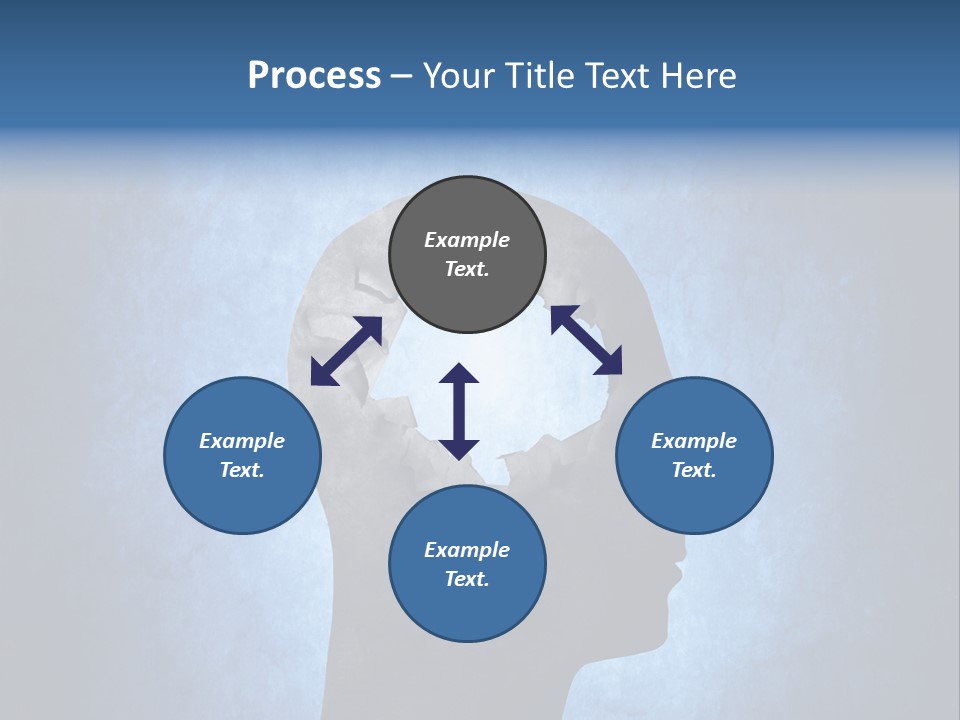 Process – Your Title Text Here

Example Text.

Example Text.

Example Text.

Example Text.